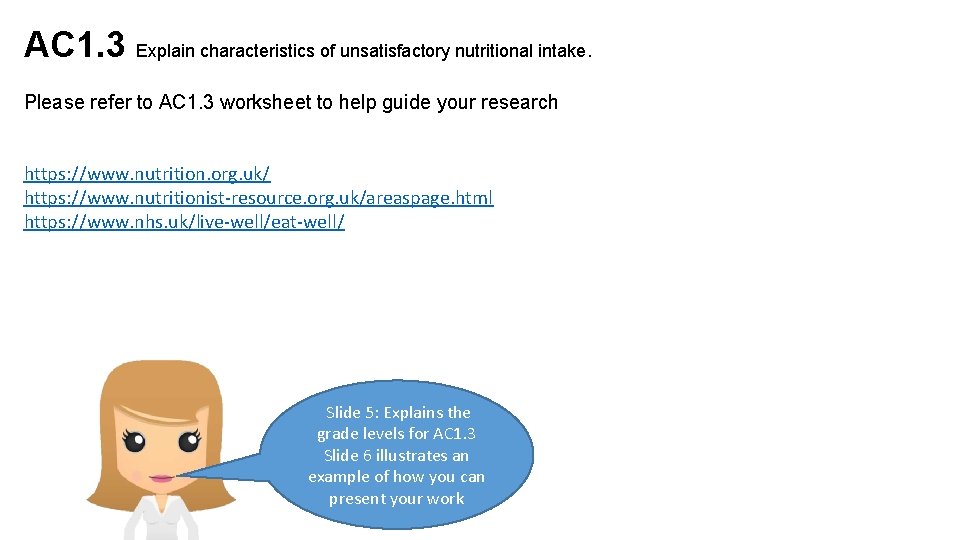 AC1.3 Explain characteristics of unsatisfactory nutritional intake.

Please refer to AC1.3 worksheet to help guide your research

https://www.nutrition.org.uk/
https://www.nutritionist-resource.org.uk/areaspage.html
https://www.nhs.uk/live-well/eat-well/

Slide 5: Explains the grade levels for AC1.3
Slide 6 illustrates an example of how you can present your work